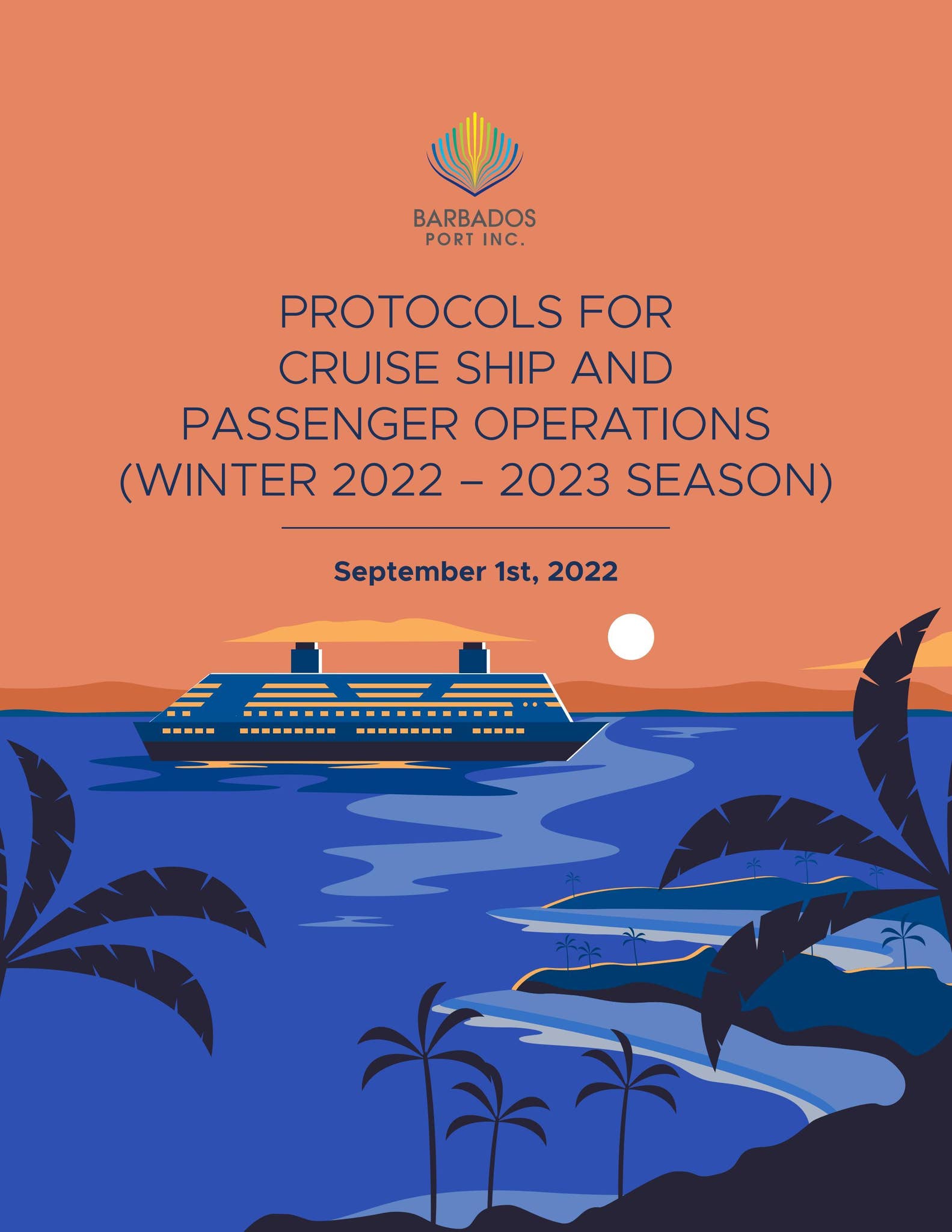 BARBADOS
PORT INC.

PROTOCOLS FOR
CRUISE SHIP AND
PASSENGER OPERATIONS
(WINTER 2022 – 2023 SEASON)

September 1st, 2022